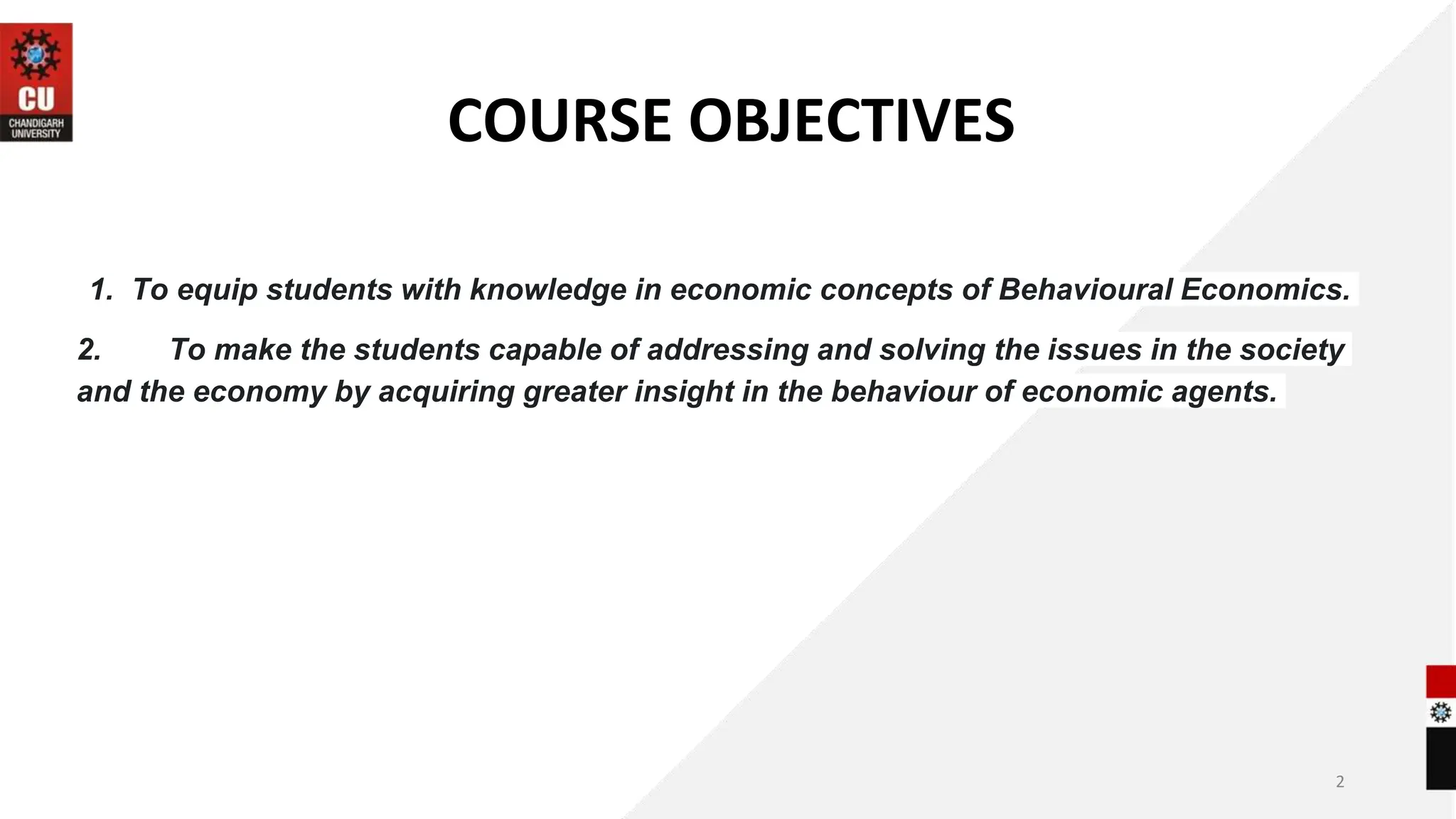 CU
CHANDIGARH UNIVERSITY

COURSE OBJECTIVES

1. To equip students with knowledge in economic concepts of Behavioural Economics.

2. To make the students capable of addressing and solving the issues in the society and the economy by acquiring greater insight in the behaviour of economic agents.

2